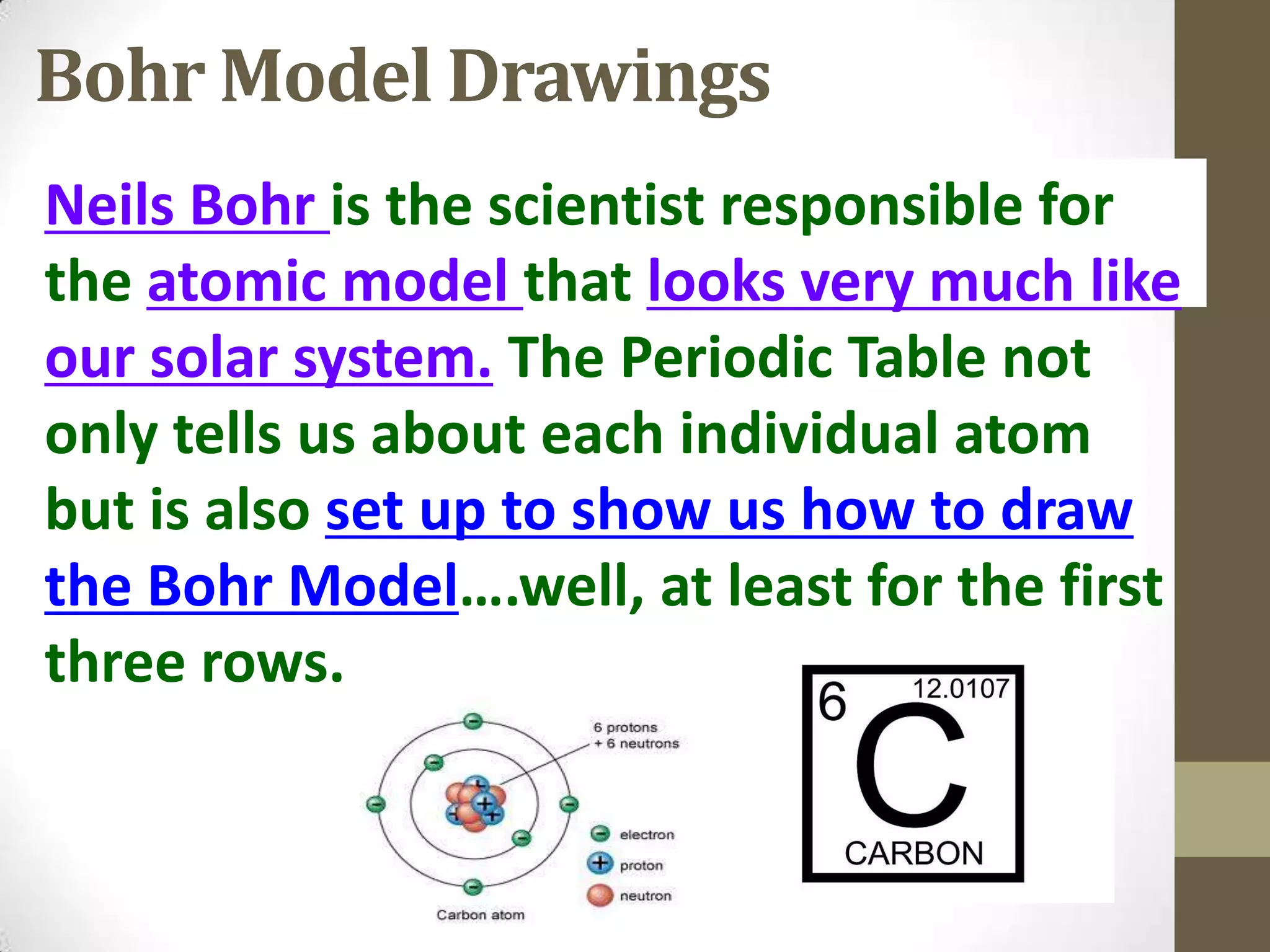 Bohr Model Drawings

Neils Bohr is the scientist responsible for the atomic model that looks very much like our solar system. The Periodic Table not only tells us about each individual atom but is also set up to show us how to draw the Bohr Model….well, at least for the first three rows.

6 protons
+ 6 neutrons

electron
proton
neutron

Carbon atom

6
12.0107
C
CARBON